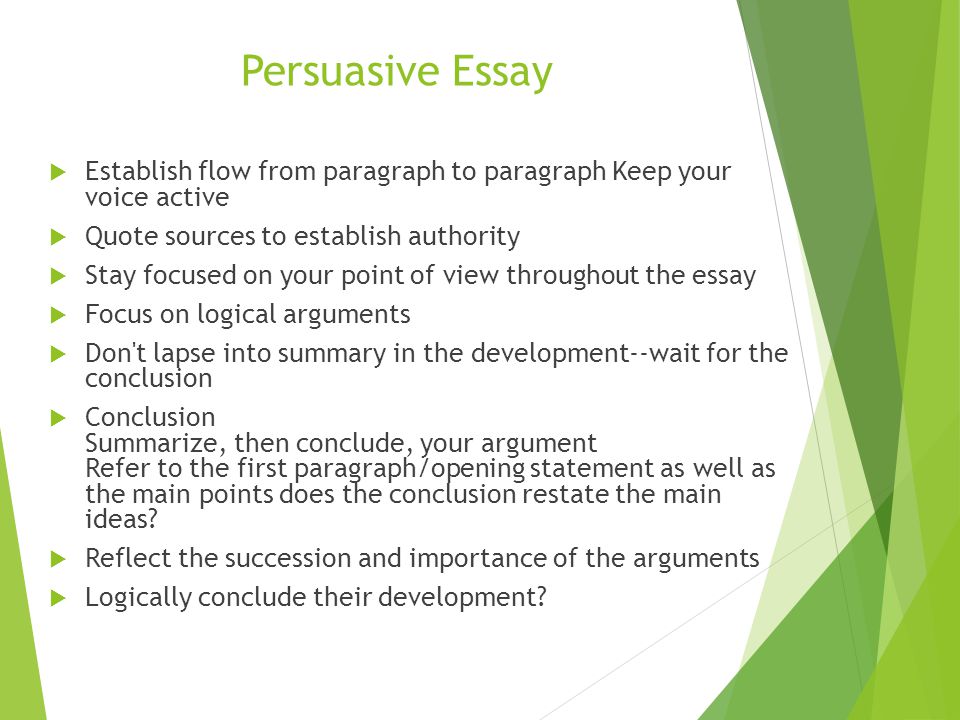 Persuasive Essay

Establish flow from paragraph to paragraph Keep your voice active

Quote sources to establish authority

Stay focused on your point of view throughout the essay

Focus on logical arguments

Don't lapse into summary in the development--wait for the conclusion

Conclusion
Summarize, then conclude, your argument
Refer to the first paragraph/opening statement as well as the main points does the conclusion restate the main ideas?

Reflect the succession and importance of the arguments

Logically conclude their development?